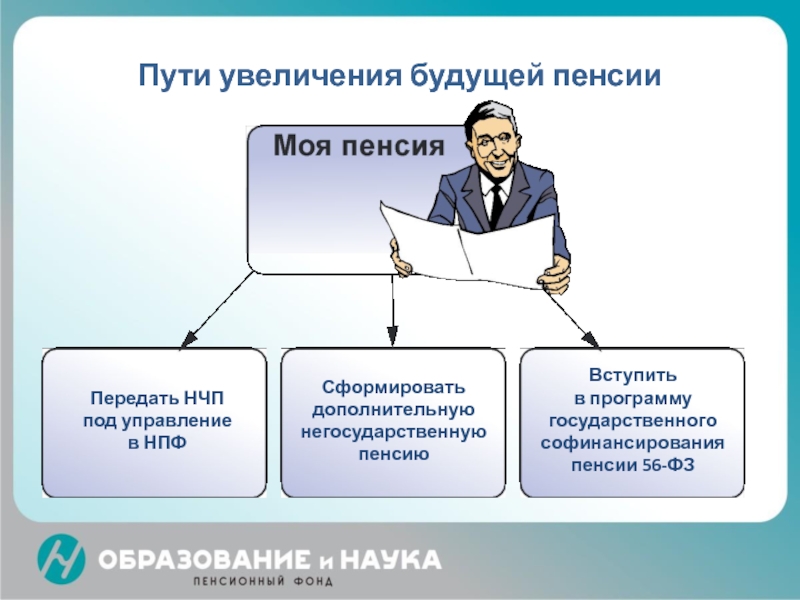 Пути увеличения будущей пенсии

Моя пенсия

Передать НЧП под управление в НПФ

Сформировать дополнительную негосударственную пенсию

Вступить в программу государственного софинансирования пенсии 56-ФЗ

ОБРАЗОВАНИЕ и НАУКА
ПЕНСИОННЫЙ ФОНД